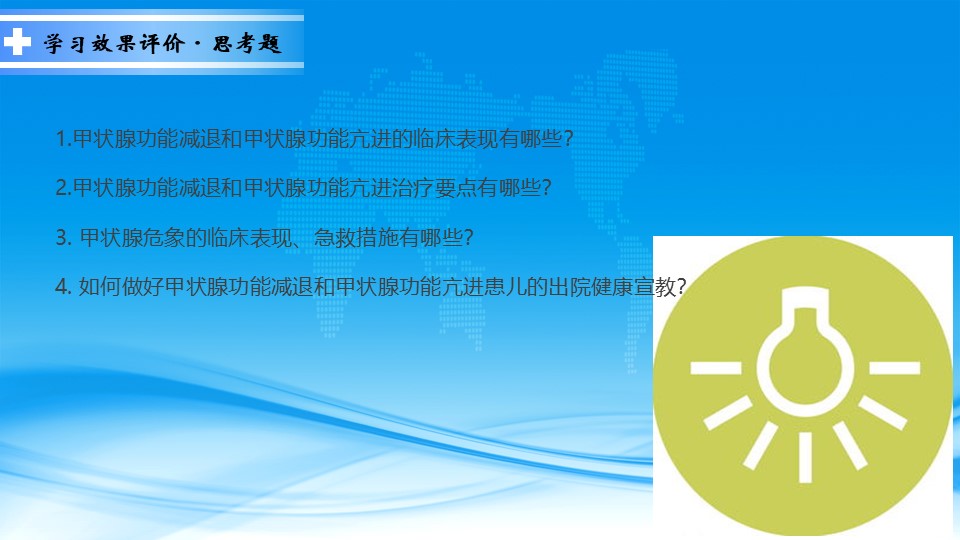 学习效果评价 · 思考题

1.甲状腺功能减退和甲状腺功能亢进的临床表现有哪些?

2.甲状腺功能减退和甲状腺功能亢进治疗要点有哪些?

3. 甲状腺危象的临床表现、急救措施有哪些?

4. 如何做好甲状腺功能减退和甲状腺功能亢进患儿的出院健康宣教?